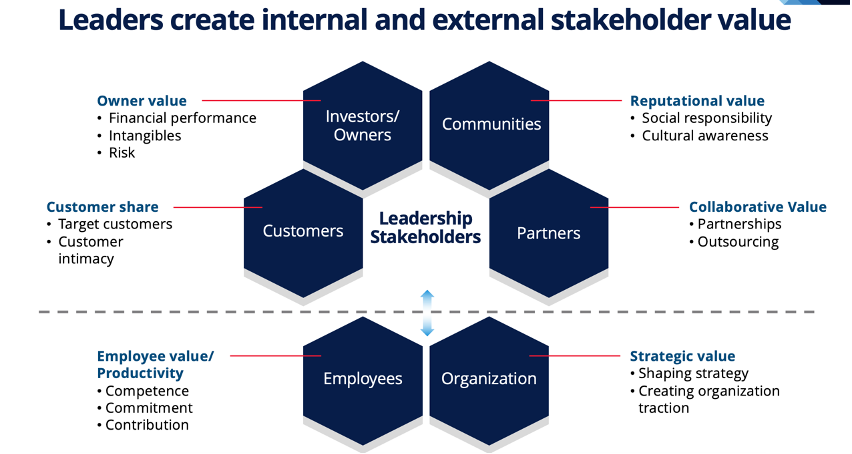 Leaders create internal and external stakeholder value

Owner value
• Financial performance
• Intangibles
• Risk

Investors/ Owners

Communities

Reputational value
• Social responsibility
• Cultural awareness

Customer share
• Target customers
• Customer intimacy

Customers

Leadership Stakeholders

Partners

Collaborative Value
• Partnerships
• Outsourcing

Employee value/ Productivity
• Competence
• Commitment
• Contribution

Employees

Organization

Strategic value
• Shaping strategy
• Creating organization traction